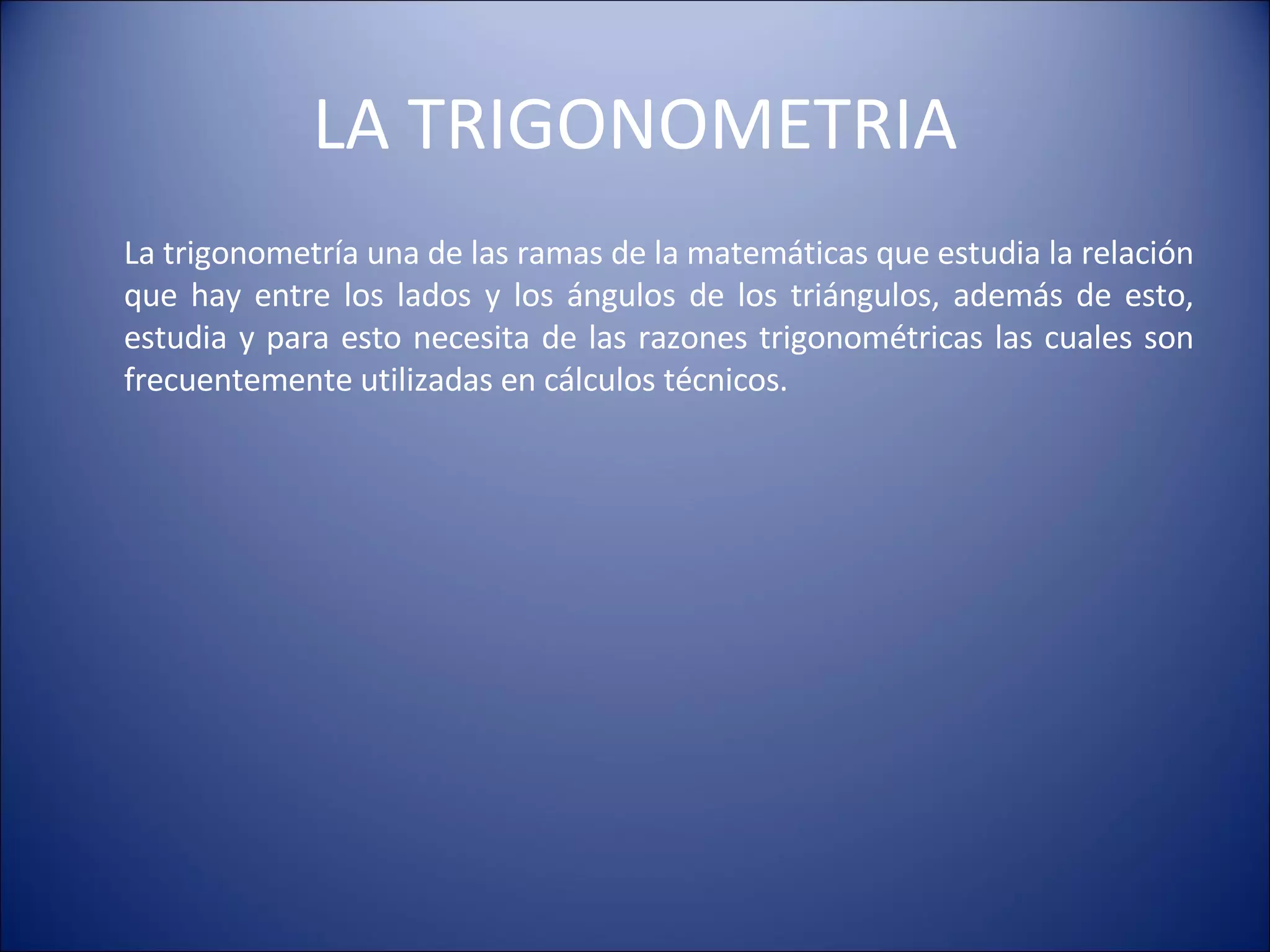 LA TRIGONOMETRIA

La trigonometría una de las ramas de la matemáticas que estudia la relación que hay entre los lados y los ángulos de los triángulos, además de esto, estudia y para esto necesita de las razones trigonométricas las cuales son frecuentemente utilizadas en cálculos técnicos.